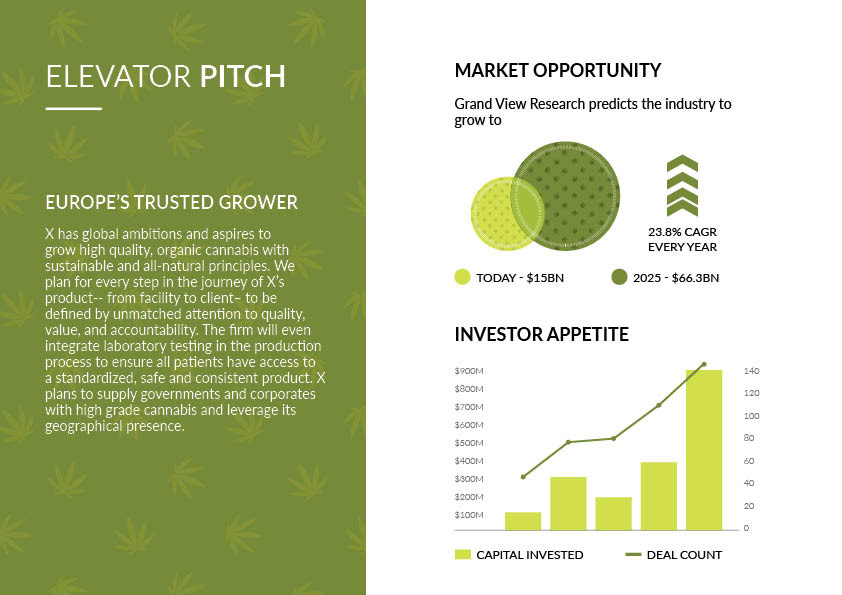 ELEVATOR PITCH

EUROPE'S TRUSTED GROWER

X has global ambitions and aspires to grow high quality, organic cannabis with sustainable and all-natural principles. We plan for every step in the journey of X's product-- from facility to client– to be defined by unmatched attention to quality, value, and accountability. The firm will even integrate laboratory testing in the production process to ensure all patients have access to a standardized, safe and consistent product. X plans to supply governments and corporates with high grade cannabis and leverage its geographical presence.

MARKET OPPORTUNITY

Grand View Research predicts the industry to grow to

23.8% CAGR EVERY YEAR

TODAY - $15BN

2025 - $66.3BN

INVESTOR APPETITE

$900M
$800M
$700M
$600M
$500M
$400M
$300M
$200M
$100M

140
120
100
80
60
40
20
0

CAPITAL INVESTED

DEAL COUNT